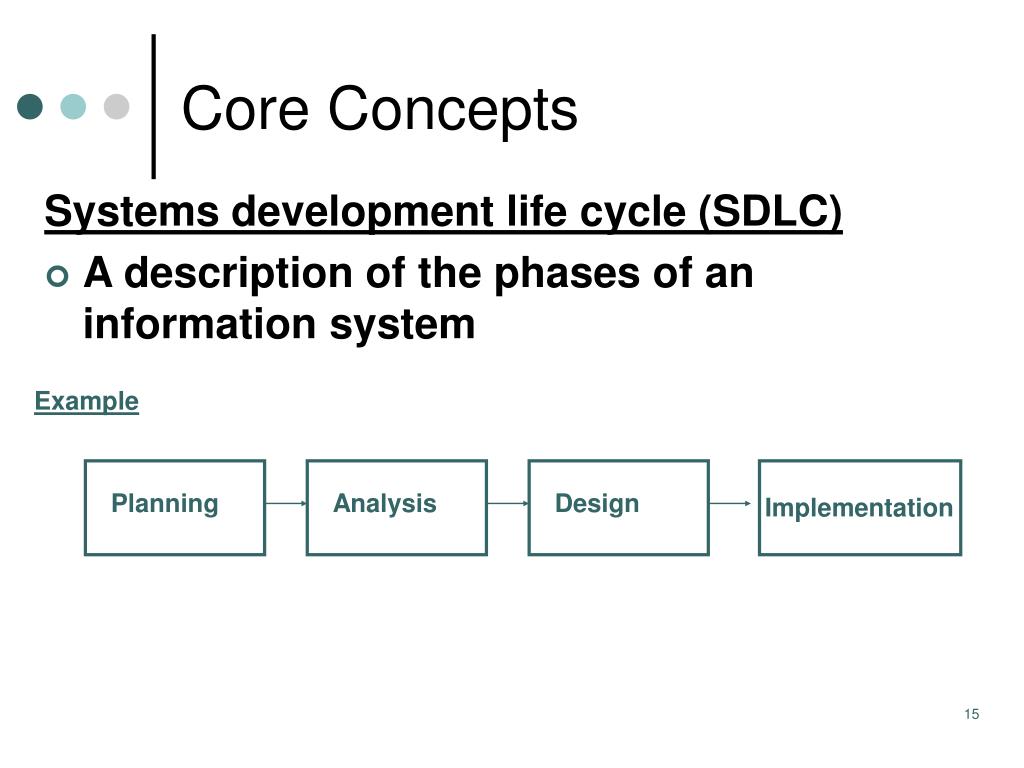 Core Concepts

Systems development life cycle (SDLC)

A description of the phases of an information system

Example

Planning

Analysis

Design

Implementation

15